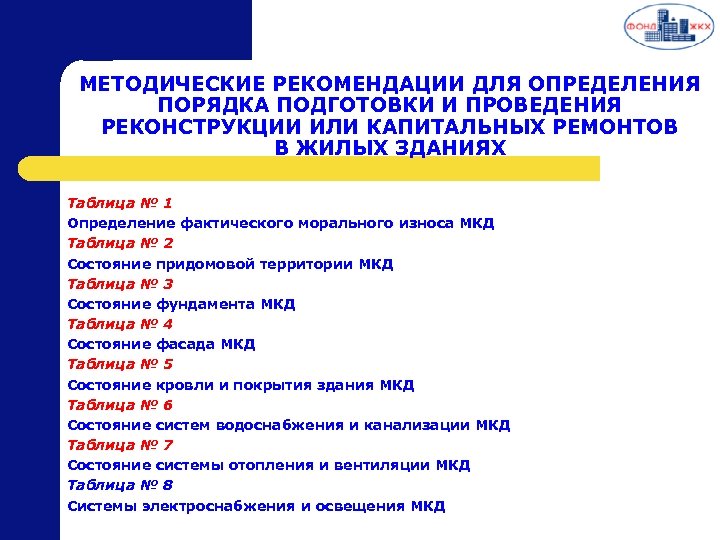 ФОНД ЖКХ

МЕТОДИЧЕСКИЕ РЕКОМЕНДАЦИИ ДЛЯ ОПРЕДЕЛЕНИЯ ПОРЯДКА ПОДГОТОВКИ И ПРОВЕДЕНИЯ РЕКОНСТРУКЦИИ ИЛИ КАПИТАЛЬНЫХ РЕМОНТОВ В ЖИЛЫХ ЗДАНИЯХ

Таблица № 1
Определение фактического морального износа МКД
Таблица № 2
Состояние придомовой территории МКД
Таблица № 3
Состояние фундамента МКД
Таблица № 4
Состояние фасада МКД
Таблица № 5
Состояние кровли и покрытия здания МКД
Таблица № 6
Состояние систем водоснабжения и канализации МКД
Таблица № 7
Состояние системы отопления и вентиляции МКД
Таблица № 8
Системы электроснабжения и освещения МКД